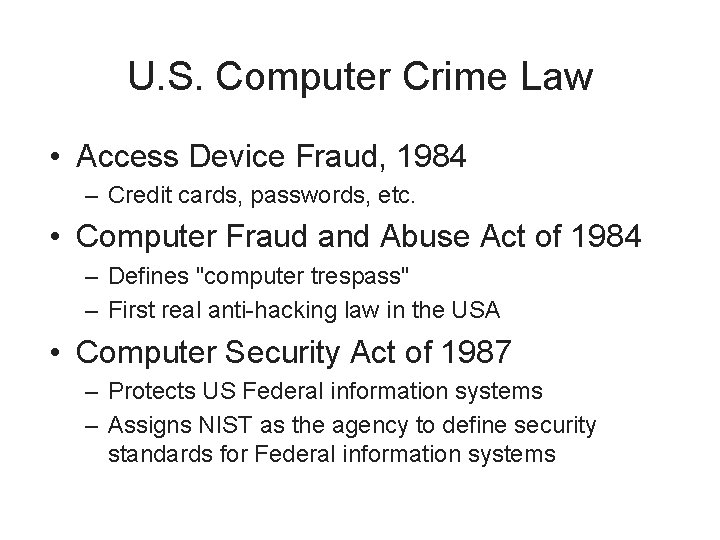 U.S. Computer Crime Law

• Access Device Fraud, 1984
– Credit cards, passwords, etc.

• Computer Fraud and Abuse Act of 1984
– Defines "computer trespass"
– First real anti-hacking law in the USA

• Computer Security Act of 1987
– Protects US Federal information systems
– Assigns NIST as the agency to define security standards for Federal information systems